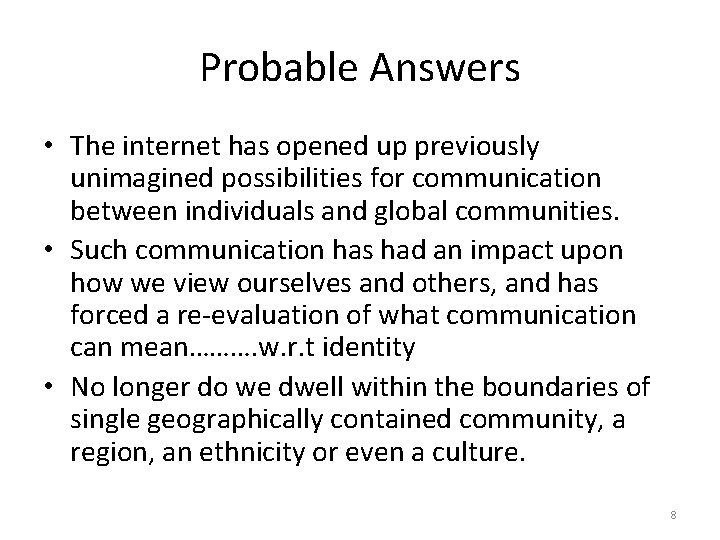 Probable Answers

• The internet has opened up previously unimagined possibilities for communication between individuals and global communities.
• Such communication has had an impact upon how we view ourselves and others, and has forced a re-evaluation of what communication can mean……….w.r.t identity
• No longer do we dwell within the boundaries of single geographically contained community, a region, an ethnicity or even a culture.

8